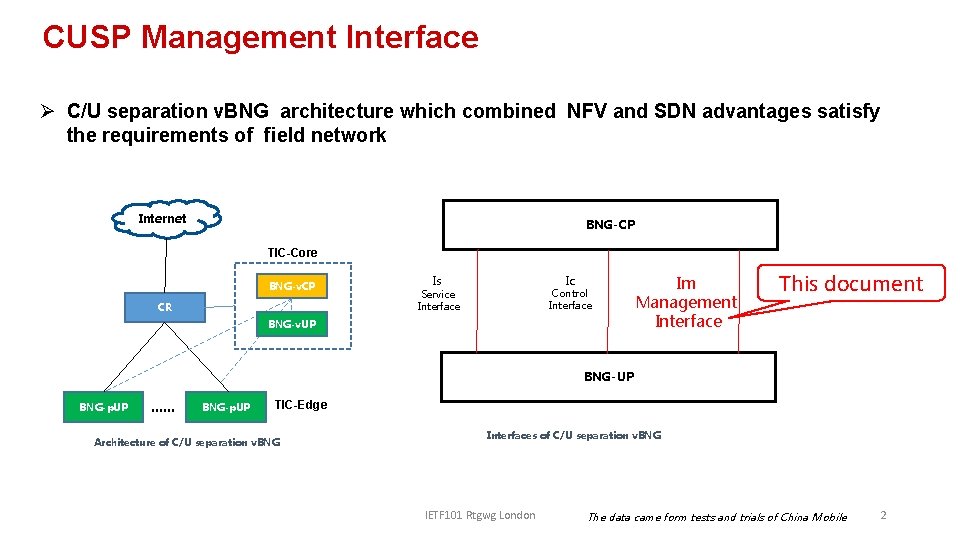 CUSP Management Interface

➢ C/U separation vBNG architecture which combined NFV and SDN advantages satisfy the requirements of field network

Internet

TIC-Core

BNG-vCP

CR

BNG-vUP

BNG-pUP

......

BNG-pUP

TIC-Edge

Architecture of C/U separation vBNG

BNG-CP

Is
Service
Interface

Ic
Control
Interface

Im
Management
Interface

This document

BNG-UP

Interfaces of C/U separation vBNG

IETF101 Rtgwg London

The data came form tests and trials of China Mobile

2